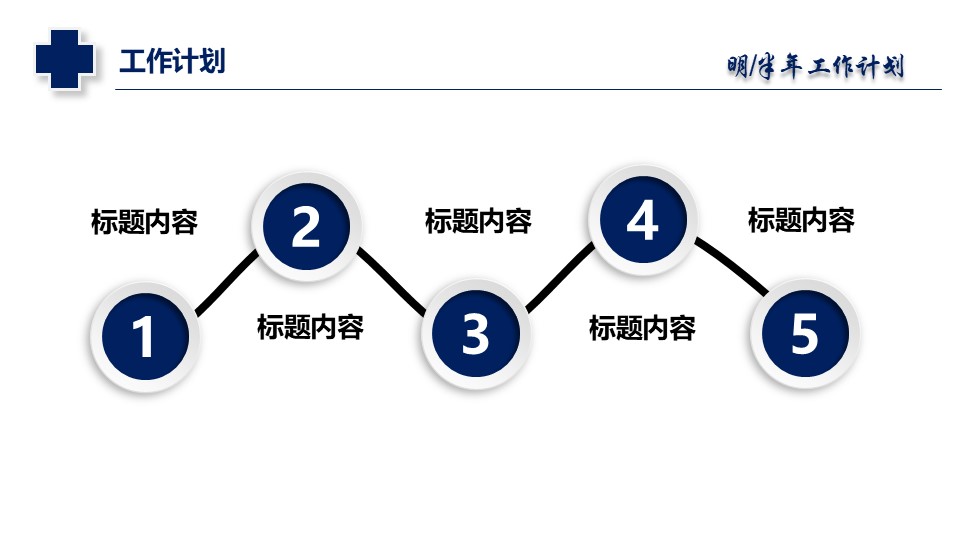 工作计划

明/半年工作计划

标题内容

2

标题内容

4

标题内容

1

标题内容

3

标题内容

5